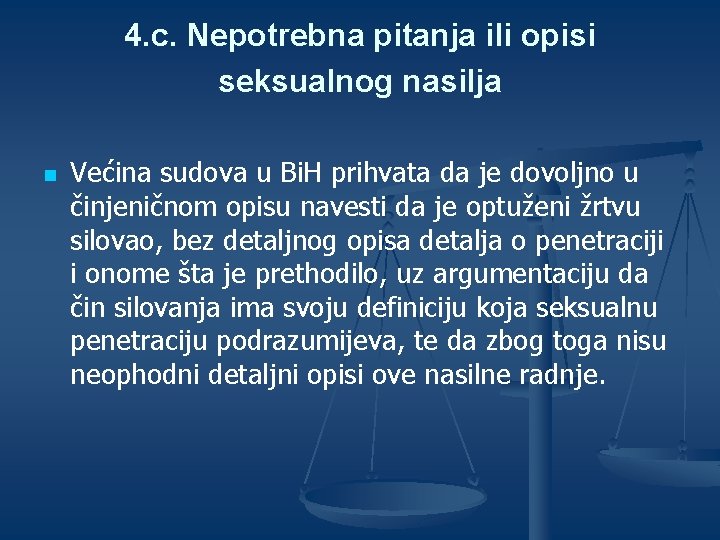 4.c. Nepotrebna pitanja ili opisi seksualnog nasilja

Većina sudova u BiH prihvata da je dovoljno u činjeničnom opisu navesti da je optuženi žrtvu silovao, bez detaljnog opisa detalja o penetraciji i onome šta je prethodilo, uz argumentaciju da čin silovanja ima svoju definiciju koja seksualnu penetraciju podrazumijeva, te da zbog toga nisu neophodni detaljni opisi ove nasilne radnje.